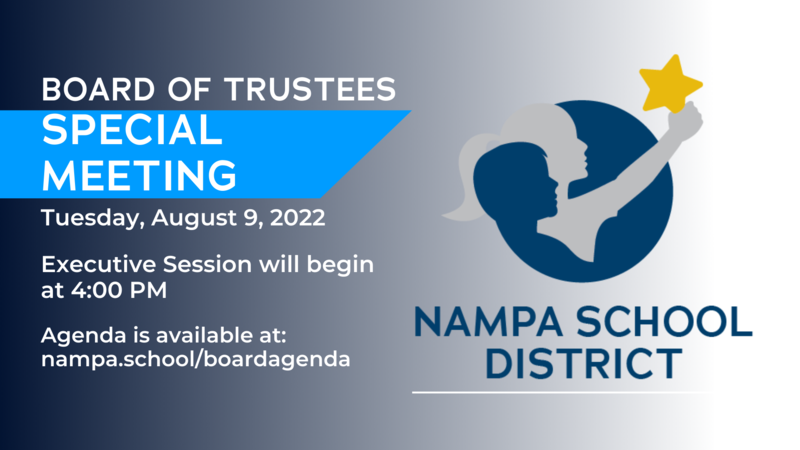 BOARD OF TRUSTEES
SPECIAL MEETING

Tuesday, August 9, 2022

Executive Session will begin at 4:00 PM

Agenda is available at: nampa.school/boardagenda

NAMPA SCHOOL DISTRICT